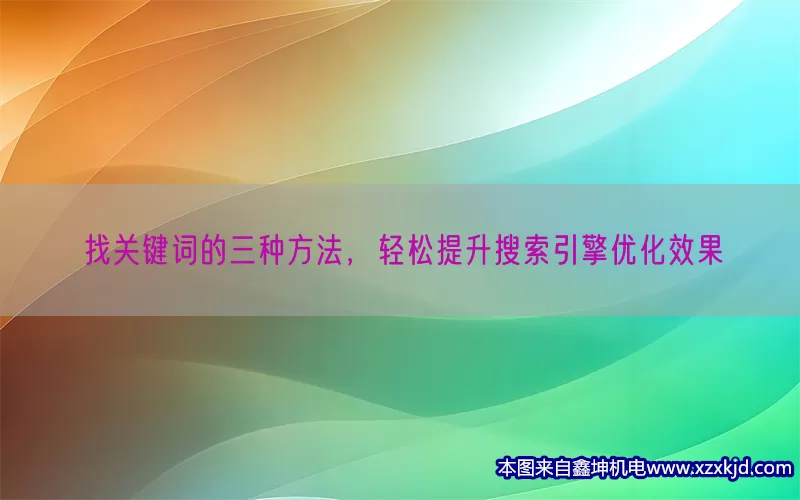 找关键词的三种方法，轻松提升搜索引擎优化效果

本图来自鑫坤机电www.xzxkjd.com